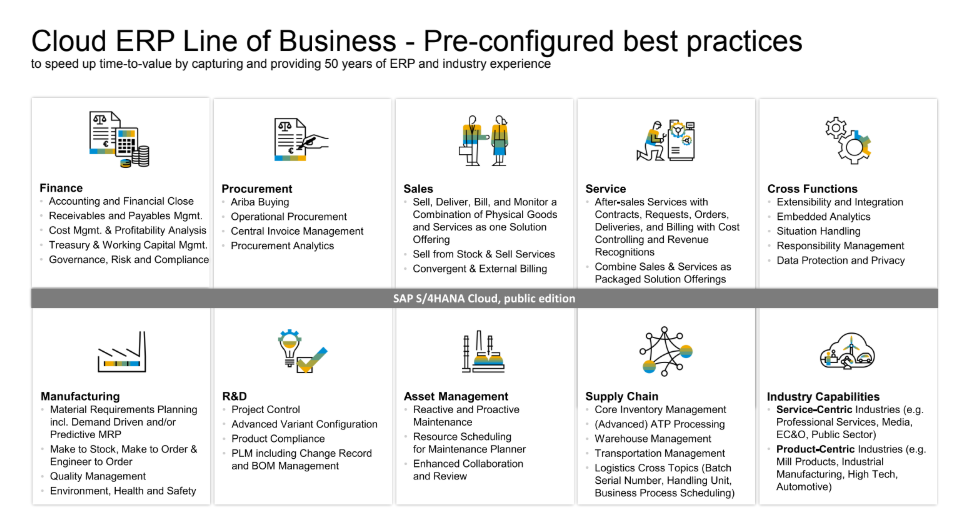 Cloud ERP Line of Business - Pre-configured best practices
to speed up time-to-value by capturing and providing 50 years of ERP and industry experience

Finance
- Accounting and Financial Close
- Receivables and Payables Mgmt.
- Cost Mgmt. & Profitability Analysis
- Treasury & Working Capital Mgmt.
- Governance, Risk and Compliance

Procurement
- Ariba Buying
- Operational Procurement
- Central Invoice Management
- Procurement Analytics

Sales
- Sell, Deliver, Bill, and Monitor a Combination of Physical Goods and Services as one Solution Offering
- Sell from Stock & Sell Services
- Convergent & External Billing

Service
- After-sales Services with Contracts, Requests, Orders, Deliveries, and Billing with Cost Controlling and Revenue Recognitions
- Combine Sales & Services as Packaged Solution Offerings

Cross Functions
- Extensibility and Integration
- Embedded Analytics
- Situation Handling
- Responsibility Management
- Data Protection and Privacy

SAP S/4HANA Cloud, public edition

Manufacturing
- Material Requirements Planning incl. Demand Driven and/or Predictive MRP
- Make to Stock, Make to Order & Engineer to Order
- Quality Management
- Environment, Health and Safety

R&D
- Project Control
- Advanced Variant Configuration
- Product Compliance
- PLM including Change Record and BOM Management

Asset Management
- Reactive and Proactive Maintenance
- Resource Scheduling for Maintenance Planner
- Enhanced Collaboration and Review

Supply Chain
- Core Inventory Management
- (Advanced) ATP Processing
- Warehouse Management
- Transportation Management
- Logistics Cross Topics (Batch Serial Number, Handling Unit, Business Process Scheduling)

Industry Capabilities
- Service-Centric Industries (e.g. Professional Services, Media, EC&O, Public Sector)
- Product-Centric Industries (e.g. Mill Products, Industrial Manufacturing, High Tech, Automotive)